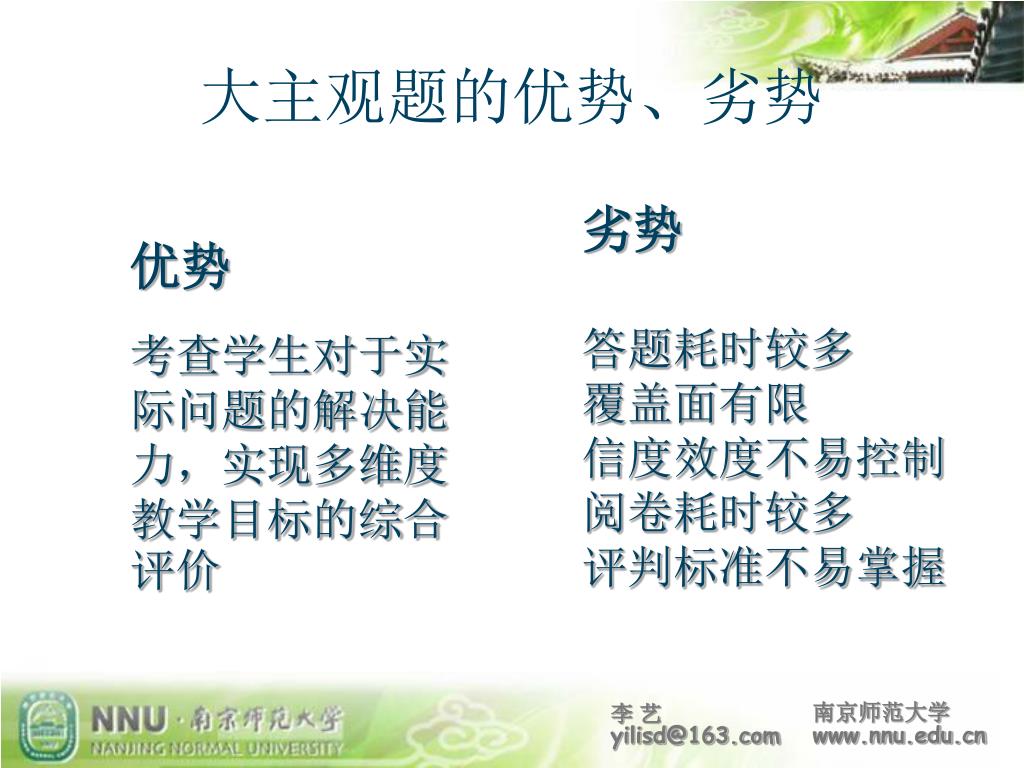 大主观题的优势、劣势

优势

考查学生对于实际问题的解决能力，实现多维度教学目标的综合评价

劣势

答题耗时较多
覆盖面有限
信度效度不易控制
阅卷耗时较多
评判标准不易掌握

NNU · 南京师范大学
NANJING NORMAL UNIVERSITY

李 艺
yilisd@163.com

南京师范大学
www.nnu.edu.cn